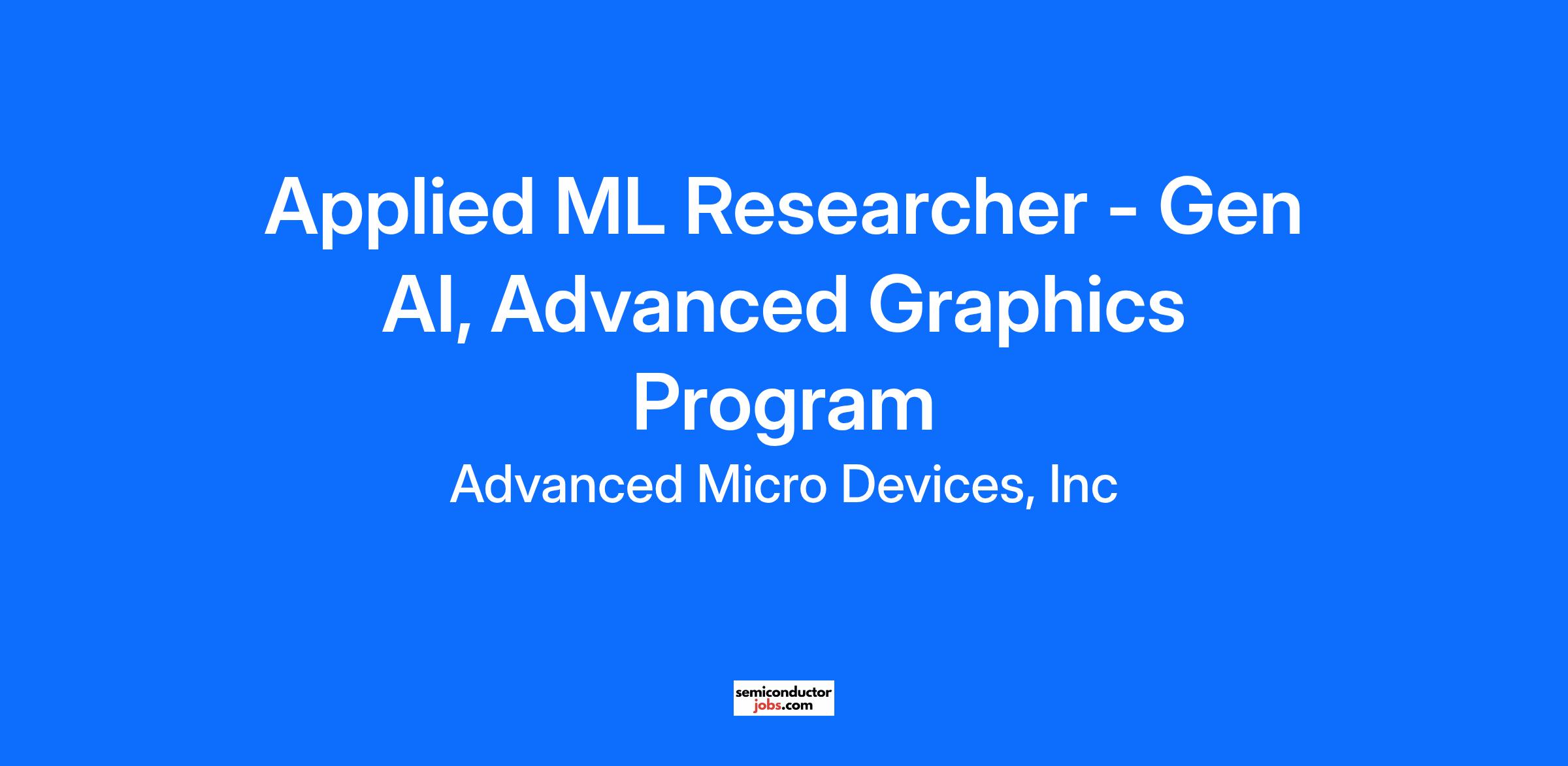 Applied ML Researcher - Gen AI, Advanced Graphics Program

Advanced Micro Devices, Inc

semiconductor
jobs.com